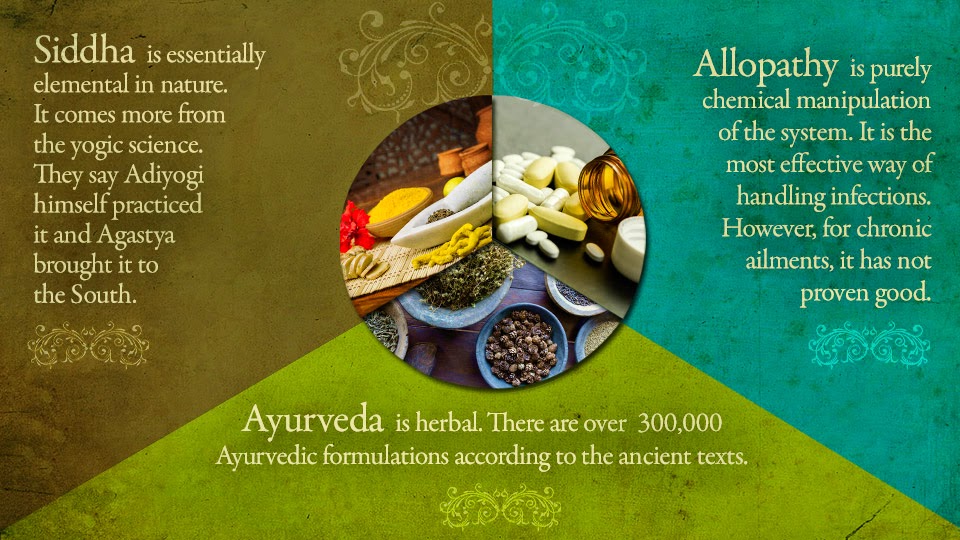 Siddha is essentially elemental in nature. It comes more from the yogic science. They say Adiyogi himself practiced it and Agastya brought it to the South.

Allopathy is purely chemical manipulation of the system. It is the most effective way of handling infections. However, for chronic ailments, it has not proven good.

Ayurveda is herbal. There are over 300,000 Ayurvedic formulations according to the ancient texts.